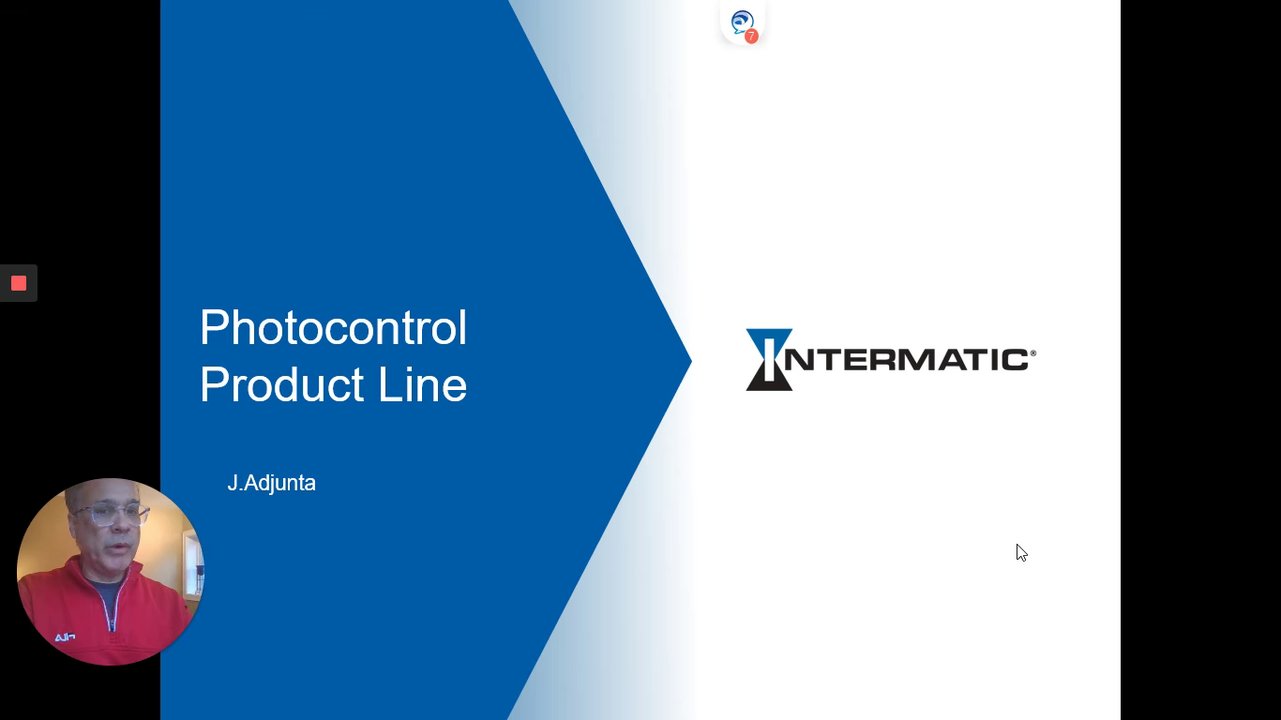 7

Photocontrol Product Line

J.Adjunta

INTERMATIC®